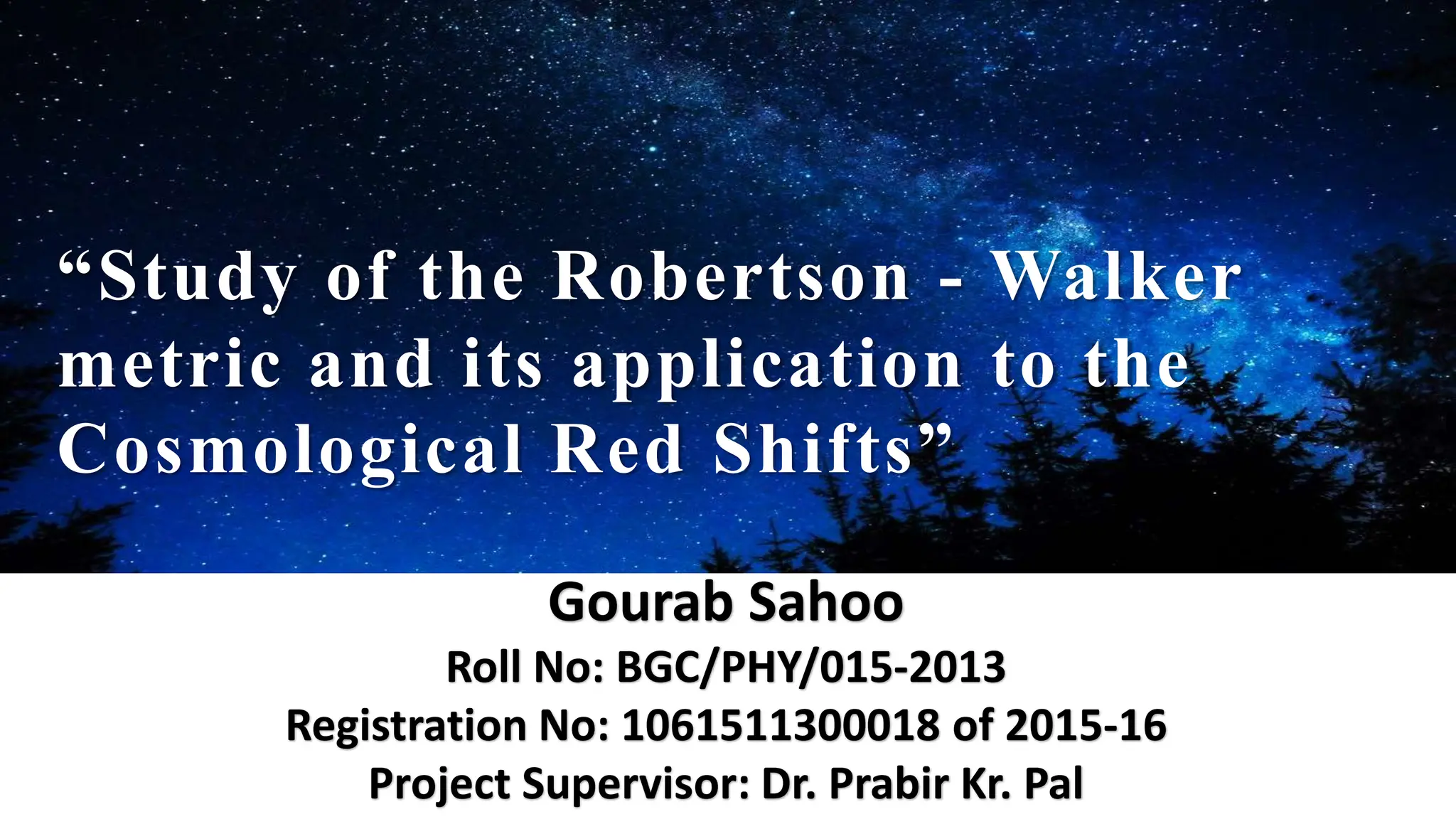 “Study of the Robertson - Walker metric and its application to the Cosmological Red Shifts”

Gourab Sahoo
Roll No: BGC/PHY/015-2013
Registration No: 1061511300018 of 2015-16
Project Supervisor: Dr. Prabir Kr. Pal